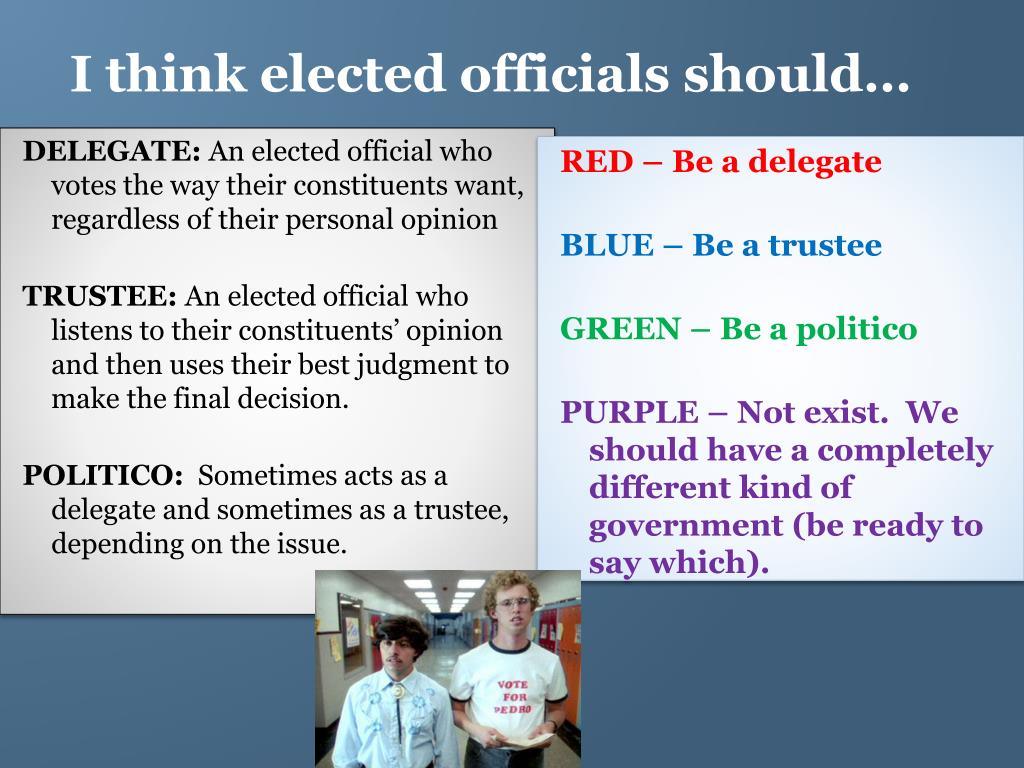 I think elected officials should…

DELEGATE: An elected official who votes the way their constituents want, regardless of their personal opinion

TRUSTEE: An elected official who listens to their constituents' opinion and then uses their best judgment to make the final decision.

POLITICO: Sometimes acts as a delegate and sometimes as a trustee, depending on the issue.

RED – Be a delegate

BLUE – Be a trustee

GREEN – Be a politico

PURPLE – Not exist. We should have a completely different kind of government (be ready to say which).

VOTE FOR PEDRO